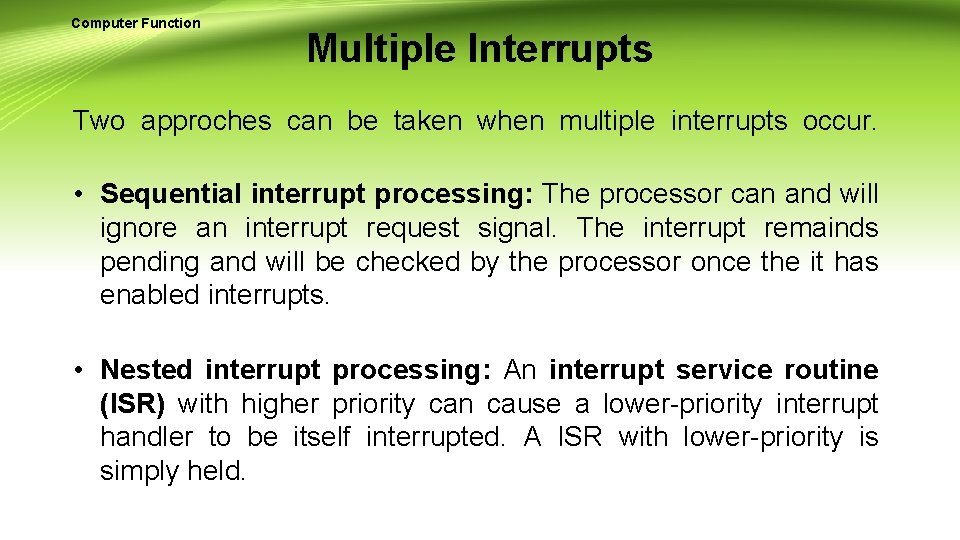 Computer Function

Multiple Interrupts

Two approches can be taken when multiple interrupts occur.

• Sequential interrupt processing: The processor can and will ignore an interrupt request signal. The interrupt remainds pending and will be checked by the processor once the it has enabled interrupts.

• Nested interrupt processing: An interrupt service routine (ISR) with higher priority can cause a lower-priority interrupt handler to be itself interrupted. A ISR with lower-priority is simply held.